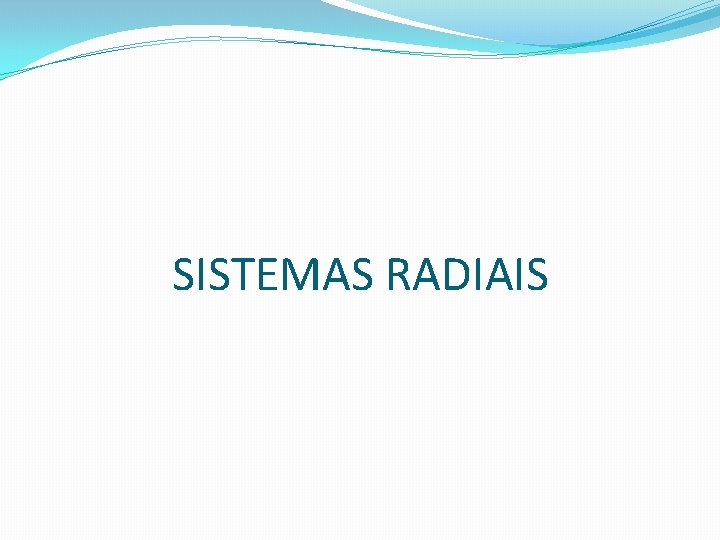 SISTEMAS RADIAIS